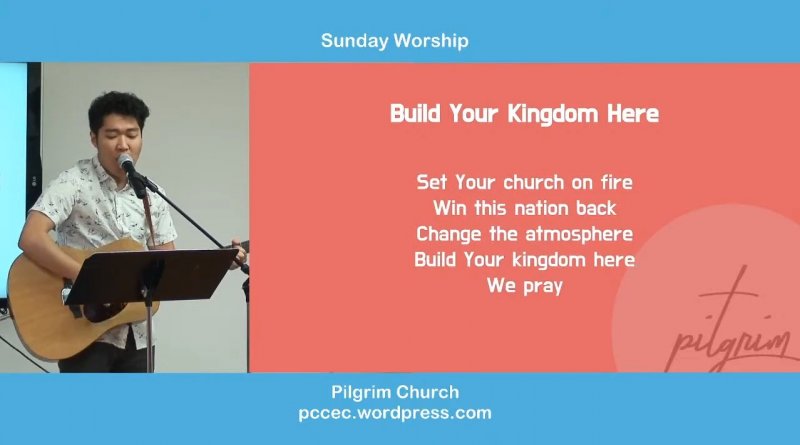 Sunday Worship

Build Your Kingdom Here

Set Your church on fire
Win this nation back
Change the atmosphere
Build Your kingdom here
We pray

pilgrim

Pilgrim Church
pccec.wordpress.com